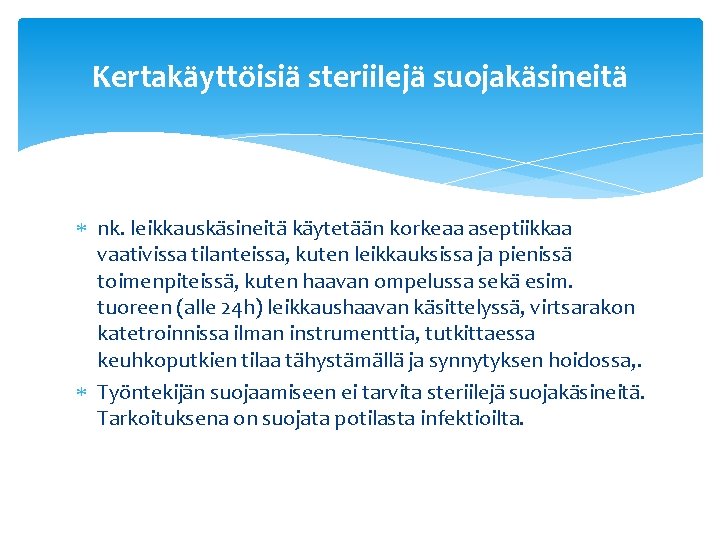 Kertakäyttöisiä steriilejä suojakäsineitä

* nk. leikkauskäsineitä käytetään korkeaa aseptiikkaa vaativissa tilanteissa, kuten leikkauksissa ja pienissä toimenpiteissä, kuten haavan ompelussa sekä esim. tuoreen (alle 24h) leikkaushaavan käsittelyssä, virtsarakon katetroinnissa ilman instrumenttia, tutkittaessa keuhkoputkien tilaa tähystämällä ja synnytyksen hoidossa,.
* Työntekijän suojaamiseen ei tarvita steriilejä suojakäsineitä. Tarkoituksena on suojata potilasta infektioilta.